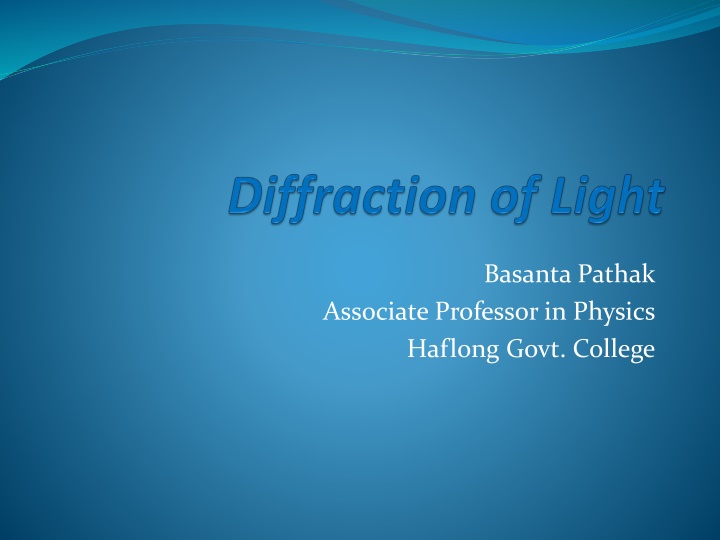 Diffraction of Light

Basanta Pathak
Associate Professor in Physics
Haflong Govt. College